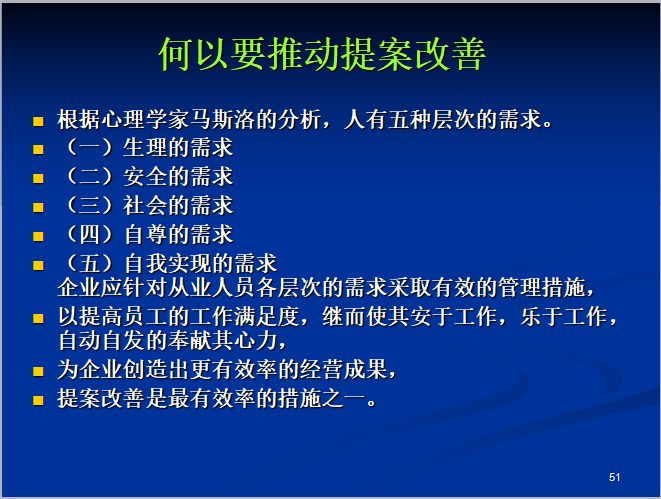 何以要推动提案改善

■ 根据心理学家马斯洛的分析，人有五种层次的需求。
■ （一）生理的需求
■ （二）安全的需求
■ （三）社会的需求
■ （四）自尊的需求
■ （五）自我实现的需求
企业应针对从业人员各层次的需求采取有效的管理措施，
■ 以提高员工的工作满足度，继而使其安于工作，乐于工作，自动自发的奉献其心力，
■ 为企业创造出更有效率的经营成果，
■ 提案改善是最有效率的措施之一。

51